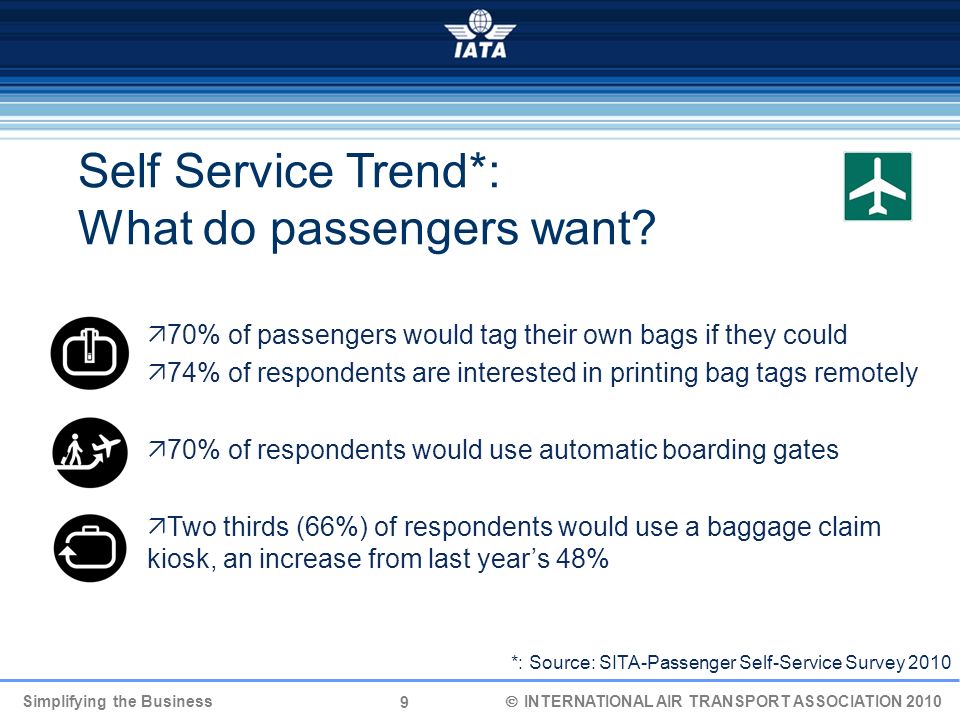 IATA

Self Service Trend*:
What do passengers want?

↗70% of passengers would tag their own bags if they could
↗74% of respondents are interested in printing bag tags remotely

↗70% of respondents would use automatic boarding gates

↗Two thirds (66%) of respondents would use a baggage claim kiosk, an increase from last year's 48%

*: Source: SITA-Passenger Self-Service Survey 2010

Simplifying the Business 9 © INTERNATIONAL AIR TRANSPORT ASSOCIATION 2010